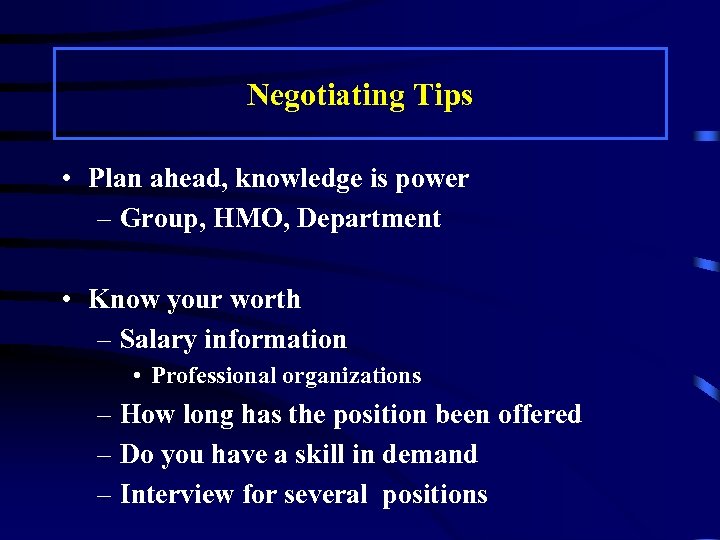 Negotiating Tips

• Plan ahead, knowledge is power
– Group, HMO, Department

• Know your worth
– Salary information
• Professional organizations
– How long has the position been offered
– Do you have a skill in demand
– Interview for several positions